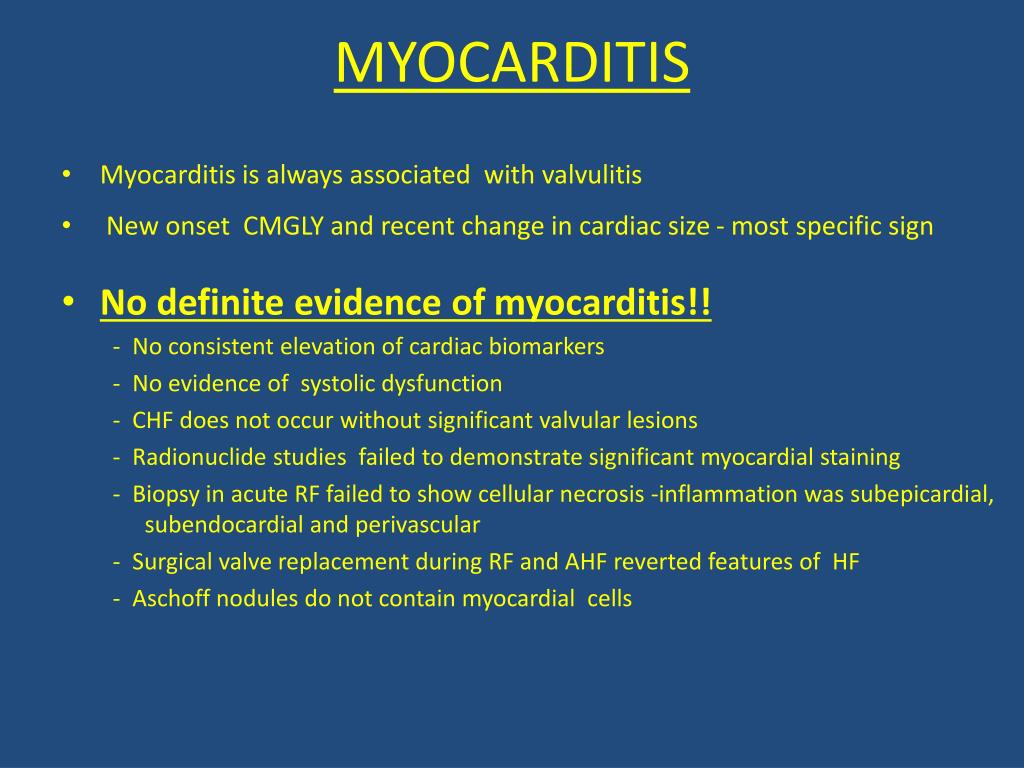 MYOCARDITIS

• Myocarditis is always associated with valvulitis

• New onset CMGLY and recent change in cardiac size - most specific sign

• No definite evidence of myocarditis!!

- No consistent elevation of cardiac biomarkers
- No evidence of systolic dysfunction
- CHF does not occur without significant valvular lesions
- Radionuclide studies failed to demonstrate significant myocardial staining
- Biopsy in acute RF failed to show cellular necrosis -inflammation was subepicardial, subendocardial and perivascular
- Surgical valve replacement during RF and AHF reverted features of HF
- Aschoff nodules do not contain myocardial cells